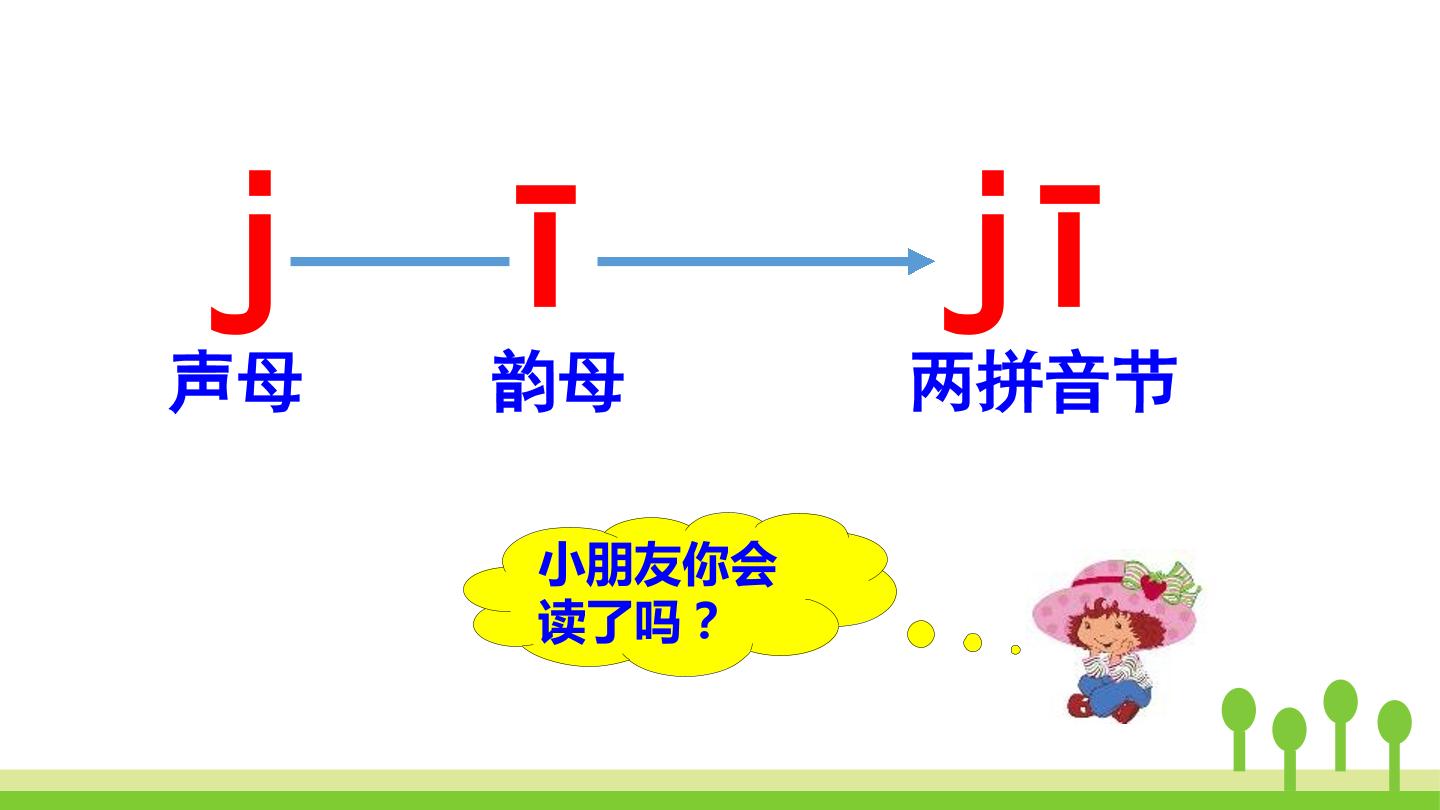 j ī jī

声母 韵母 两拼音节

小朋友你会读了吗？